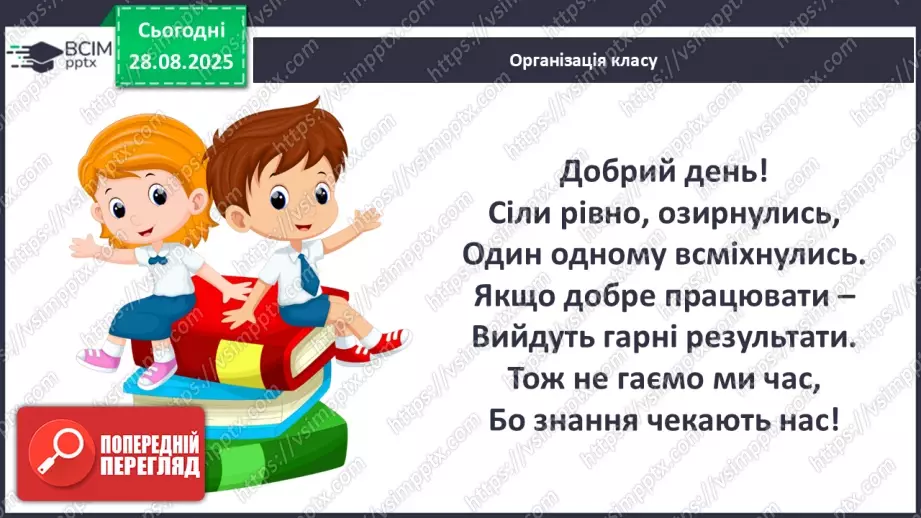 ВСІМ pptx

Сьогодні 28.08.2025

Організація класу

Добрий день!
Сіли рівно, озирнулись,
Один одному всміхнулись.
Якщо добре працювати –
Вийдуть гарні результати.
Тож не гаємо ми час,
Бо знання чекають нас!

ПОПЕРЕДНІЙ ПЕРЕГЛЯД

https://vsimpptx.com